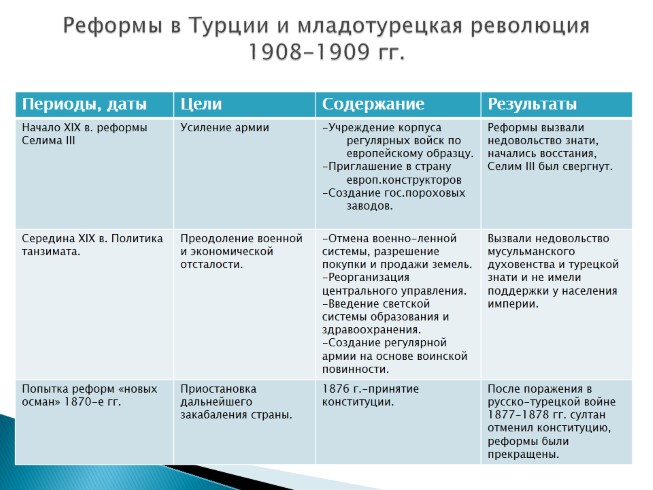 Реформы в Турции и младотурецкая революция 1908–1909 гг.

| Периоды, даты | Цели | Содержание | Результаты |
|---|---|---|---|
| Начало XIX в. реформы Селима III | Усиление армии | –Учреждение корпуса регулярных войск по европейскому образцу. –Приглашение в страну европ.конструкторов –Создание гос.пороховых заводов. | Реформы вызвали недовольство знати, начались восстания, Селим III был свергнут. |
| Середина XIX в. Политика танзимата. | Преодоление военной и экономической отсталости. | –Отмена военно-ленной системы, разрешение покупки и продажи земель. –Реорганизация центрального управления. –Введение светской системы образования и здравоохранения. –Создание регулярной армии на основе воинской повинности. | Вызвали недовольство мусульманского духовенства и турецкой знати и не имели поддержки у населения империи. |
| Попытка реформ «новых осман» 1870-е гг. | Приостановка дальнейшего закабаления страны. | 1876 г.–принятие конституции. | После поражения в русско-турецкой войне 1877–1878 гг. султан отменил конституцию, реформы были прекращены. |